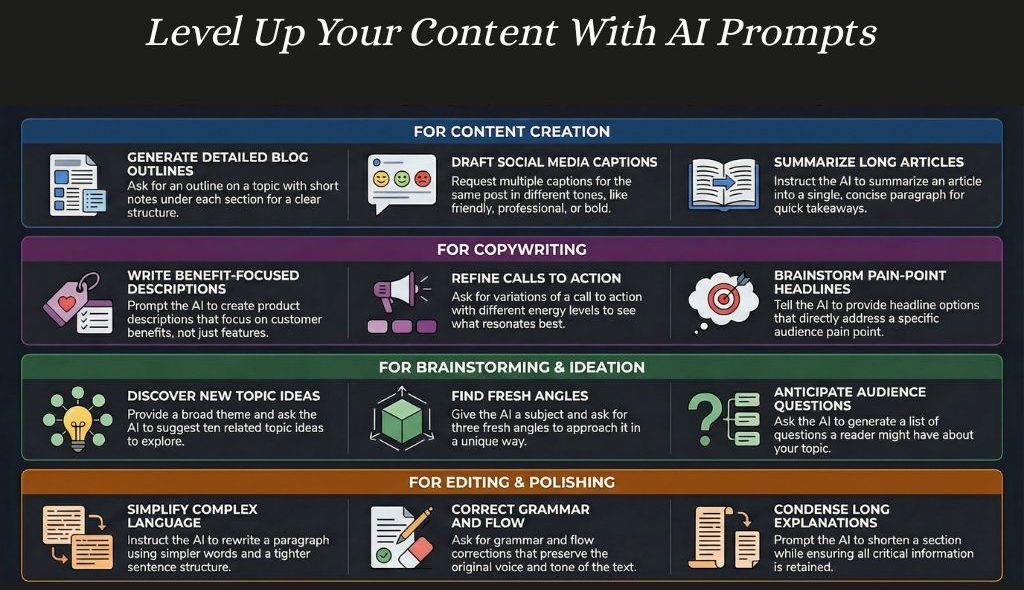 Level Up Your Content With AI Prompts

FOR CONTENT CREATION

GENERATE DETAILED BLOG OUTLINES
Ask for an outline on a topic with short notes under each section for a clear structure.

DRAFT SOCIAL MEDIA CAPTIONS
Request multiple captions for the same post in different tones, like friendly, professional, or bold.

SUMMARIZE LONG ARTICLES
Instruct the AI to summarize an article into a single, concise paragraph for quick takeaways.

FOR COPYWRITING

WRITE BENEFIT-FOCUSED DESCRIPTIONS
Prompt the AI to create product descriptions that focus on customer benefits, not just features.

REFINE CALLS TO ACTION
Ask for variations of a call to action with different energy levels to see what resonates best.

BRAINSTORM PAIN-POINT HEADLINES
Tell the AI to provide headline options that directly address a specific audience pain point.

FOR BRAINSTORMING & IDEATION

DISCOVER NEW TOPIC IDEAS
Provide a broad theme and ask the AI to suggest ten related topic ideas to explore.

FIND FRESH ANGLES
Give the AI a subject and ask for three fresh angles to approach it in a unique way.

ANTICIPATE AUDIENCE QUESTIONS
Ask the AI to generate a list of questions a reader might have about your topic.

FOR EDITING & POLISHING

SIMPLIFY COMPLEX LANGUAGE
Instruct the AI to rewrite a paragraph using simpler words and a tighter sentence structure.

CORRECT GRAMMAR AND FLOW
Ask for grammar and flow corrections that preserve the original voice and tone of the text.

CONDENSE LONG EXPLANATIONS
Prompt the AI to shorten a section while ensuring all critical information is retained.